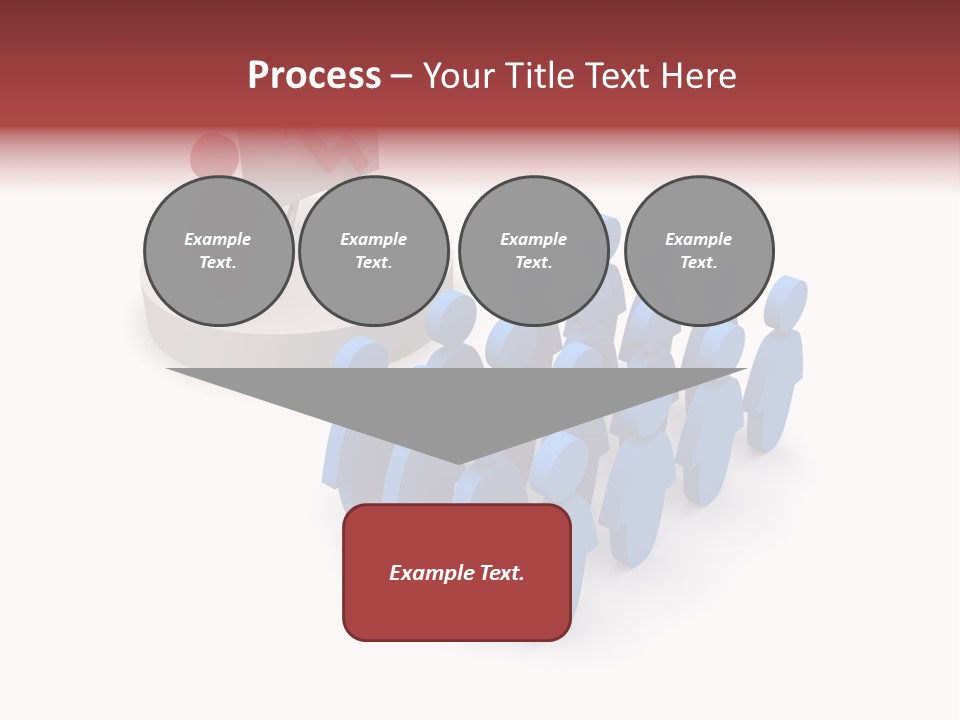 Process – Your Title Text Here

Example Text.

Example Text.

Example Text.

Example Text.

Example Text.